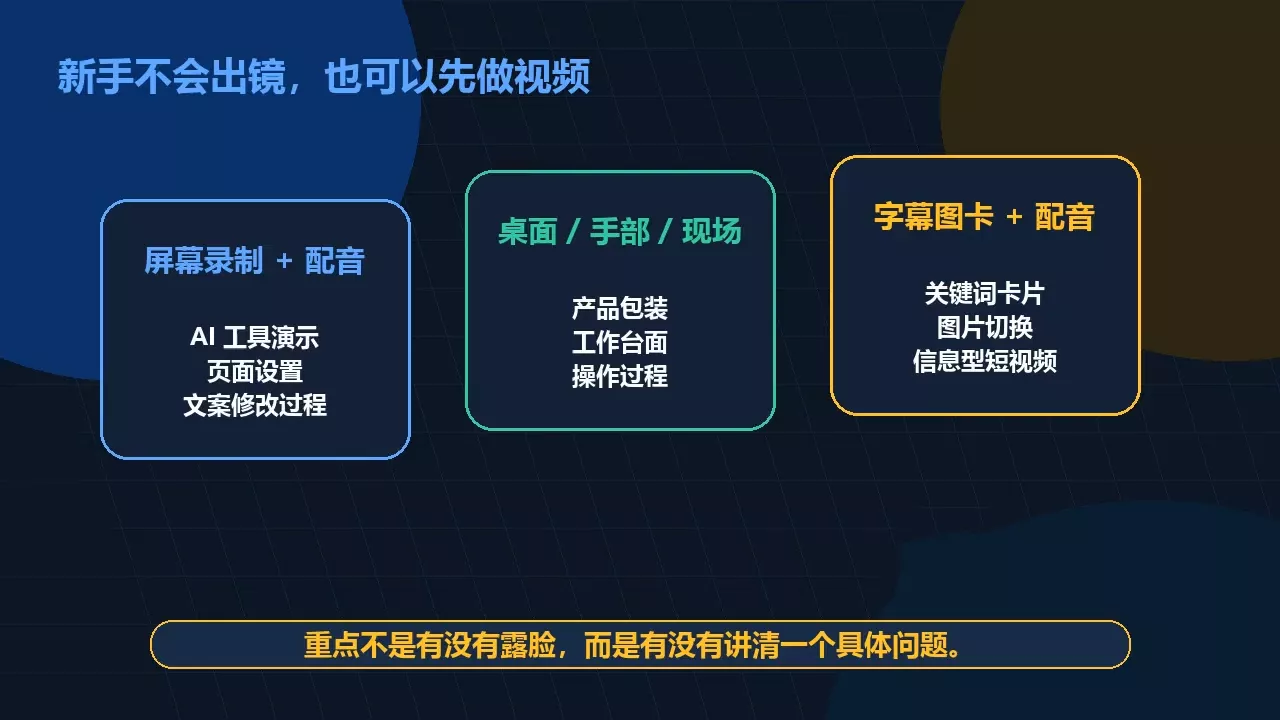 新手不会出镜，也可以先做视频

屏幕录制 + 配音

AI 工具演示
页面设置
文案修改过程

桌面 / 手部 / 现场

产品包装
工作台面
操作过程

字幕图卡 + 配音

关键词卡片
图片切换
信息型短视频

重点不是有没有露脸，而是有没有讲清一个具体问题。